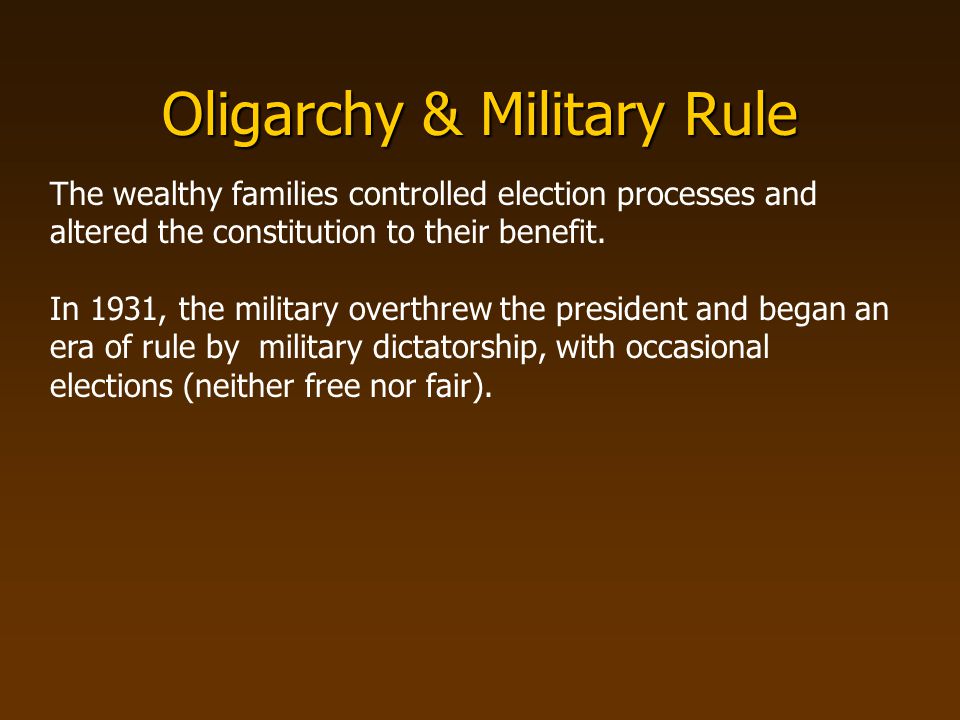 Oligarchy & Military Rule

The wealthy families controlled election processes and altered the constitution to their benefit.

In 1931, the military overthrew the president and began an era of rule by military dictatorship, with occasional elections (neither free nor fair).